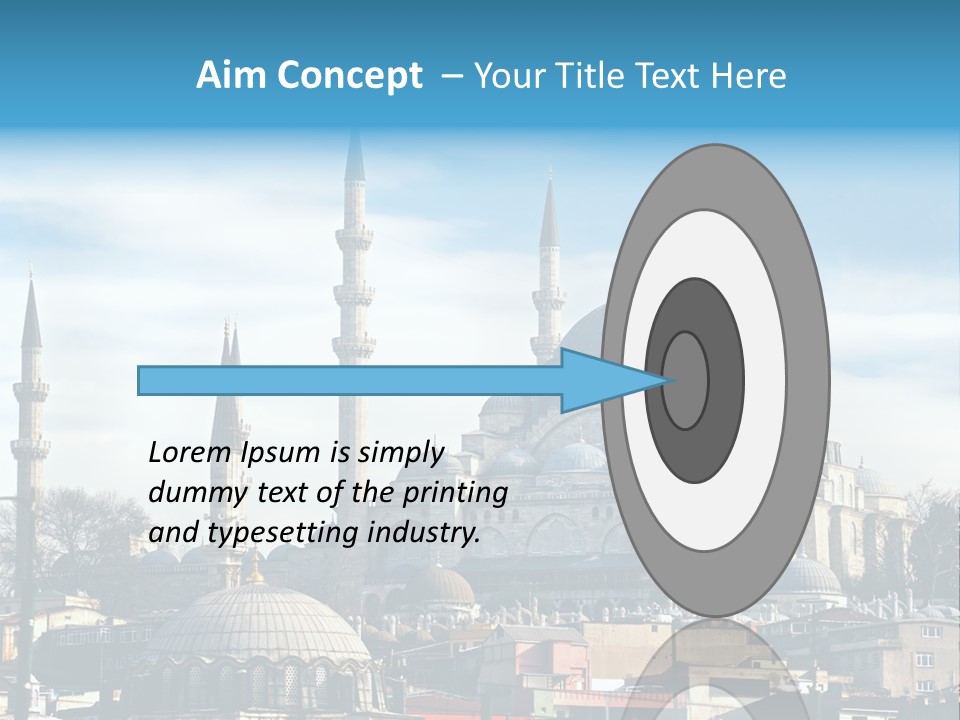 Aim Concept – Your Title Text Here

Lorem Ipsum is simply dummy text of the printing and typesetting industry.